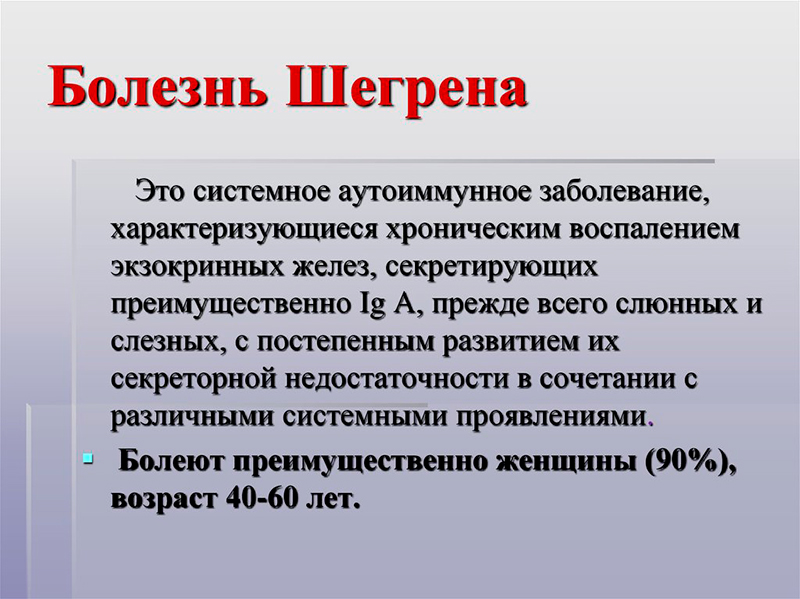 Болезнь Шегрена

Это системное аутоиммунное заболевание, характеризующиеся хроническим воспалением экзокринных желез, секретирующих преимущественно Ig A, прежде всего слюнных и слезных, с постепенным развитием их секреторной недостаточности в сочетании с различными системными проявлениями.

Болеют преимущественно женщины (90%), возраст 40-60 лет.